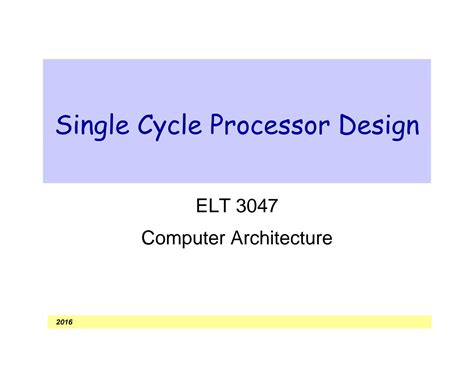 Single Cycle Processor Design

ELT 3047

Computer Architecture

2016